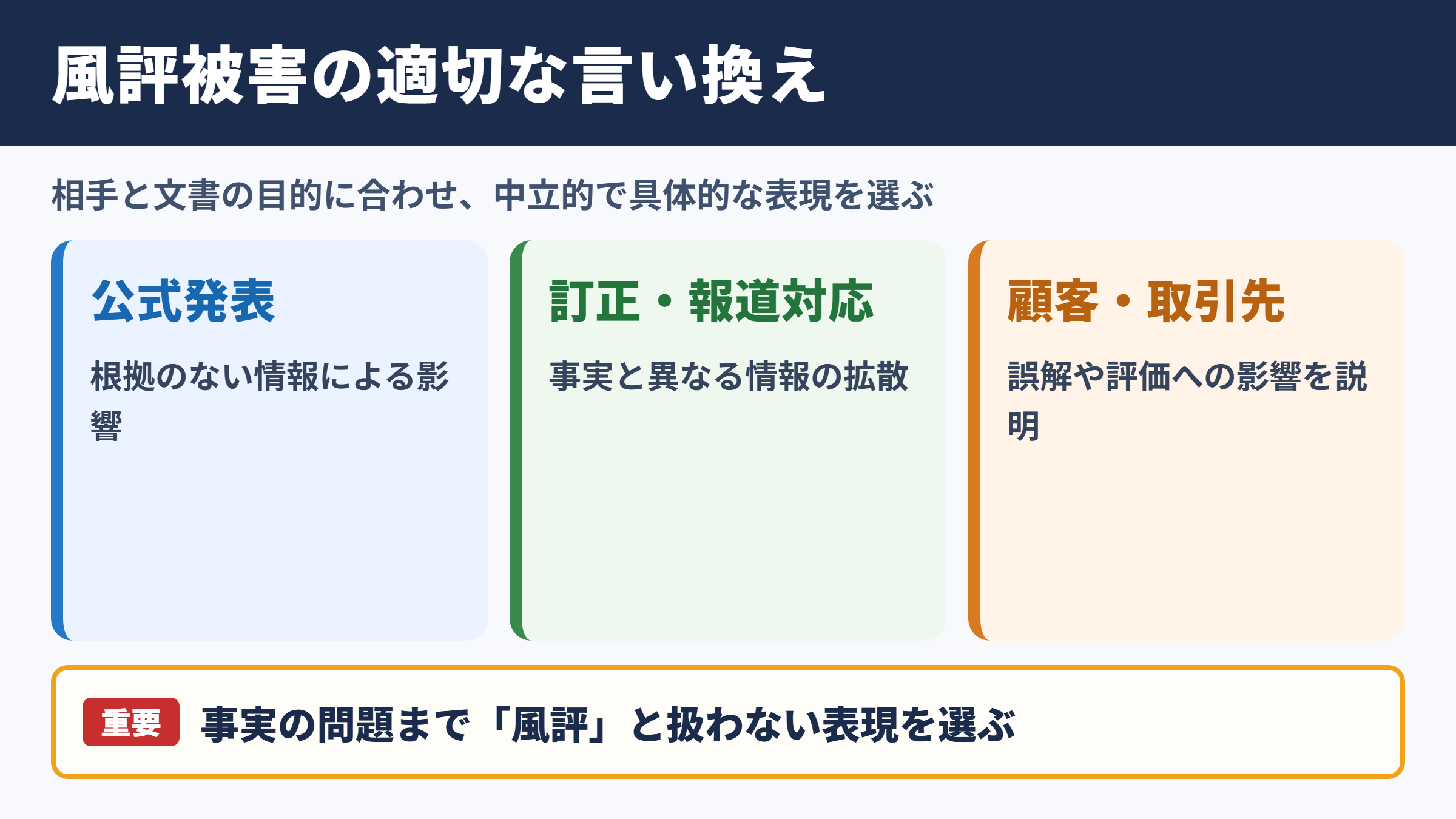 風評被害の適切な言い換え

相手と文書の目的に合わせ、中立的で具体的な表現を選ぶ

公式発表

根拠のない情報による影響

訂正・報道対応

事実と異なる情報の拡散

顧客・取引先

誤解や評価への影響を説明

重要　事実の問題まで「風評」と扱わない表現を選ぶ